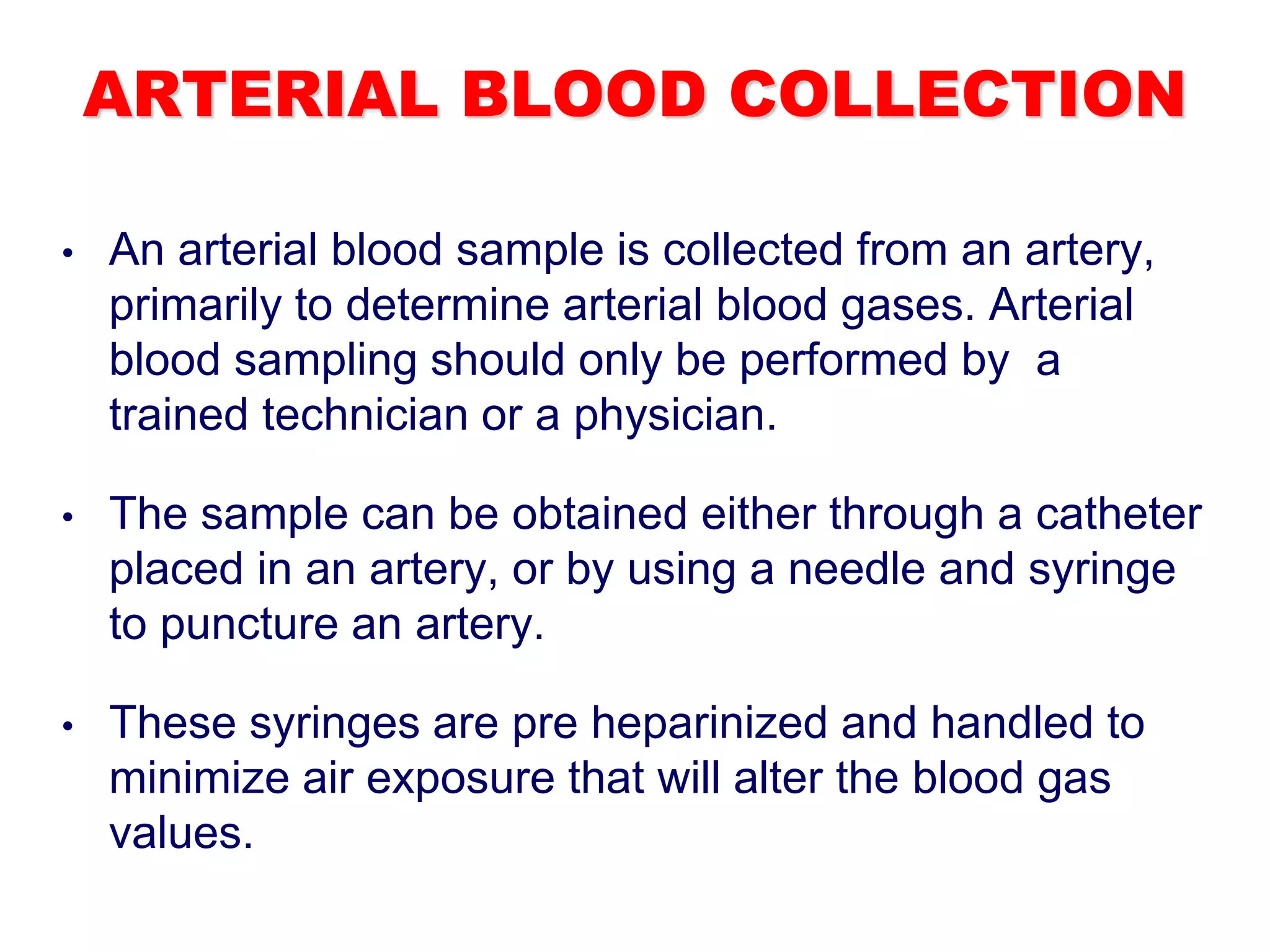 ARTERIAL BLOOD COLLECTION

• An arterial blood sample is collected from an artery, primarily to determine arterial blood gases. Arterial blood sampling should only be performed by a trained technician or a physician.

• The sample can be obtained either through a catheter placed in an artery, or by using a needle and syringe to puncture an artery.

• These syringes are pre heparinized and handled to minimize air exposure that will alter the blood gas values.